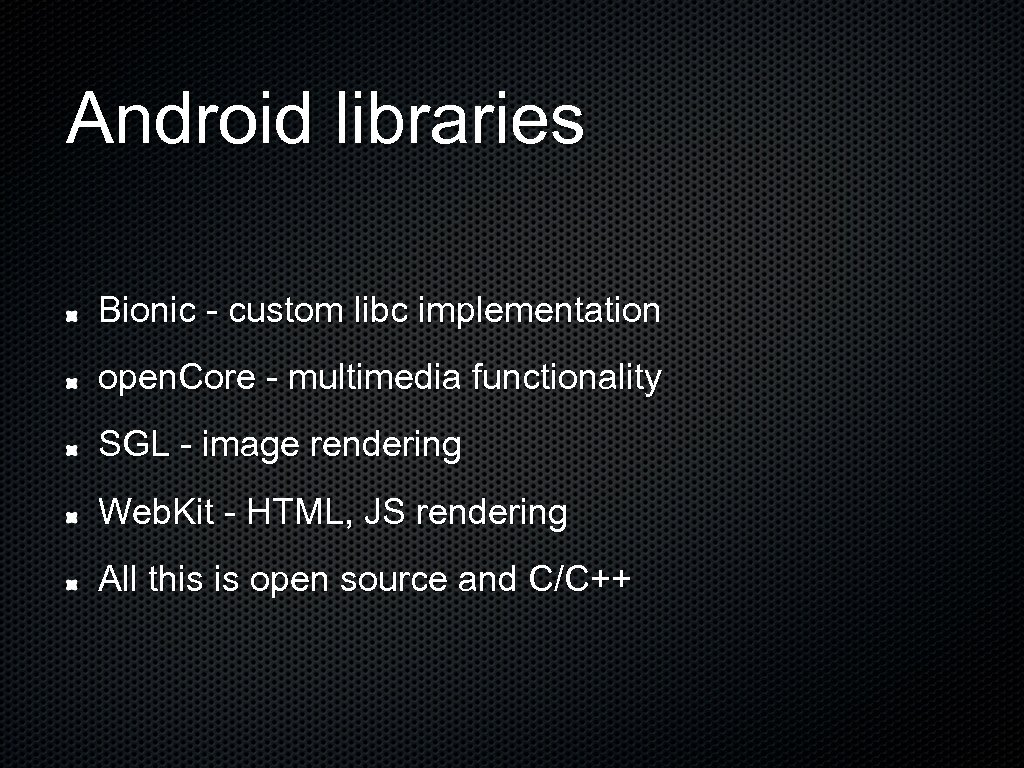 Android libraries

Bionic - custom libc implementation

open.Core - multimedia functionality

SGL - image rendering

Web.Kit - HTML, JS rendering

All this is open source and C/C++